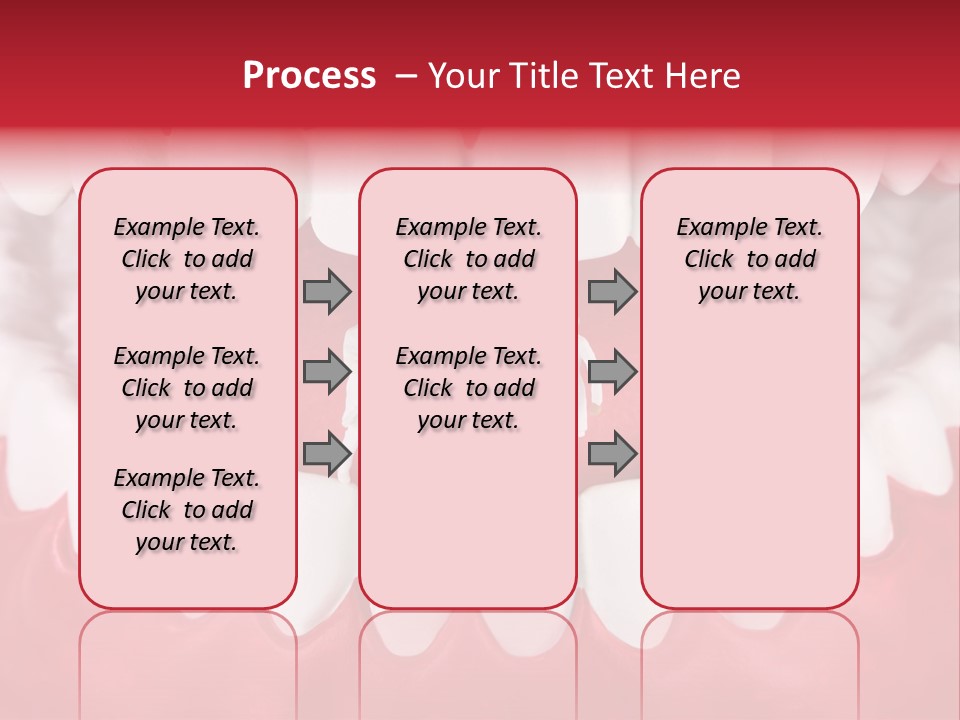 Process – Your Title Text Here

Example Text. Click to add your text.

Example Text. Click to add your text.

Example Text. Click to add your text.

Example Text. Click to add your text.

Example Text. Click to add your text.

Example Text. Click to add your text.